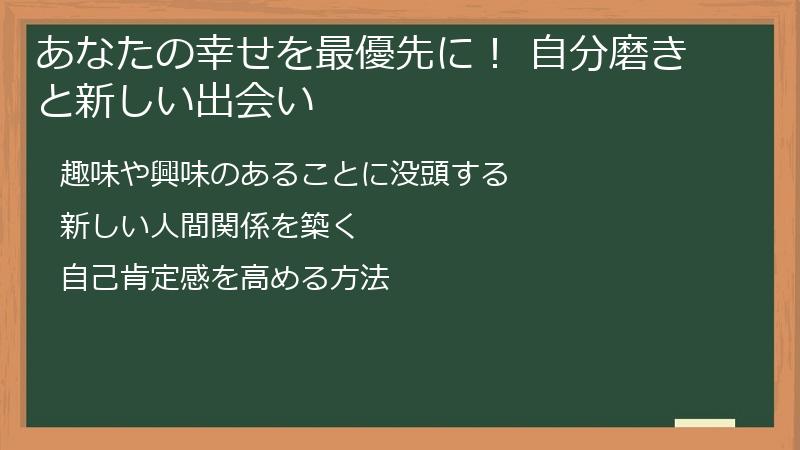 あなたの幸せを最優先に！ 自分磨きと新しい出会い

趣味や興味のあることに没頭する

新しい人間関係を築く

自己肯定感を高める方法